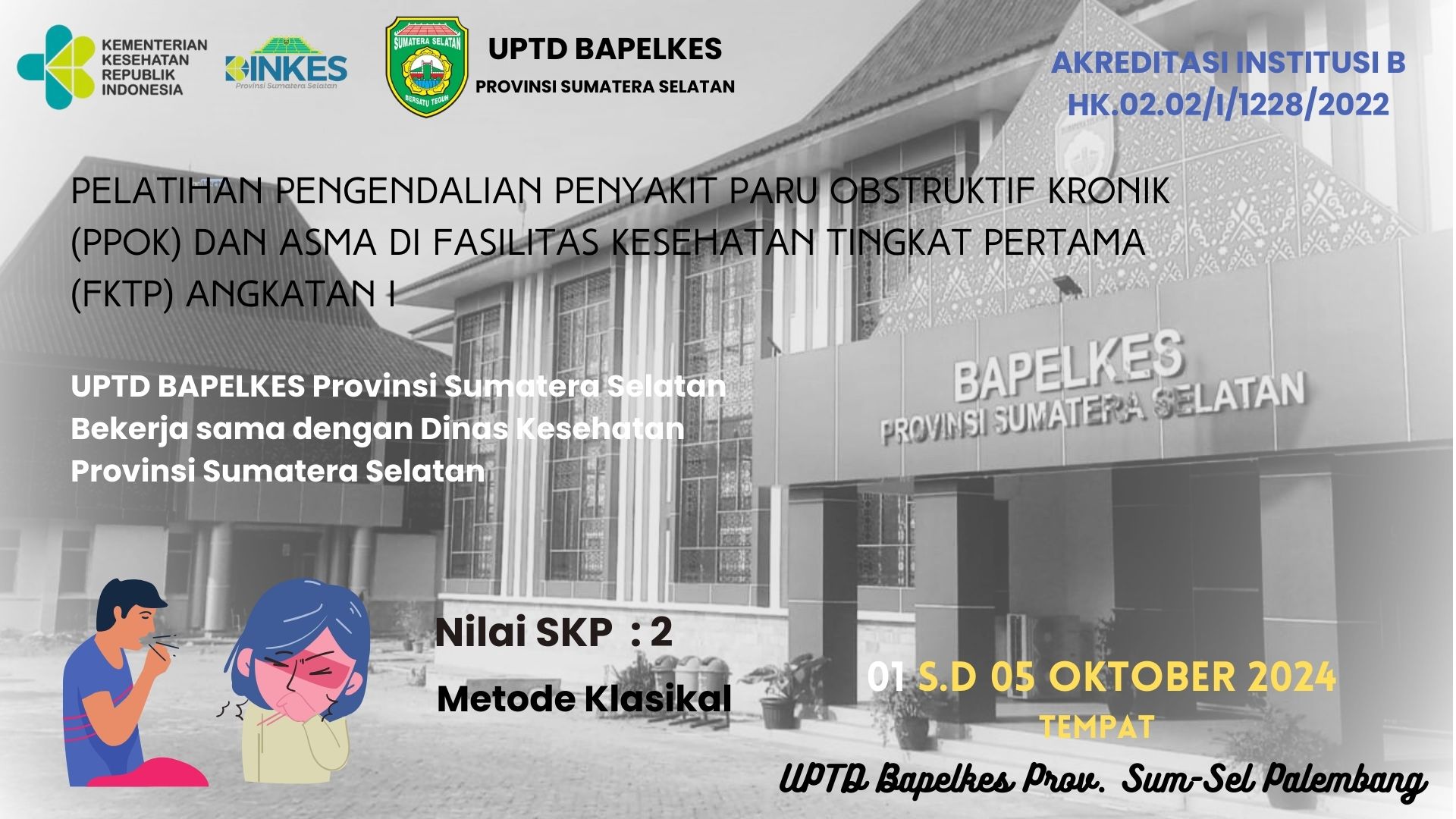 KEMENTERIAN KESEHATAN REPUBLIK INDONESIA

DINKES
Provinsi Sumatera Selatan

SUMATERA SELATAN
BERSATU TEGUH

UPTD BAPELKES
PROVINSI SUMATERA SELATAN

AKREDITASI INSTITUSI B
HK.02.02/I/1228/2022

PELATIHAN PENGENDALIAN PENYAKIT PARU OBSTRUKTIF KRONIK (PPOK) DAN ASMA DI FASILITAS KESEHATAN TINGKAT PERTAMA (FKTP) ANGKATAN I

UPTD BAPELKES Provinsi Sumatera Selatan
Bekerja sama dengan Dinas Kesehatan
Provinsi Sumatera Selatan

BAPELKES
PROVINSI SUMATERA SELATAN

Nilai SKP : 2
Metode Klasikal

01 S.D 05 OKTOBER 2024
TEMPAT
UPTD Bapelkes Prov. Sum-Sel Palembang